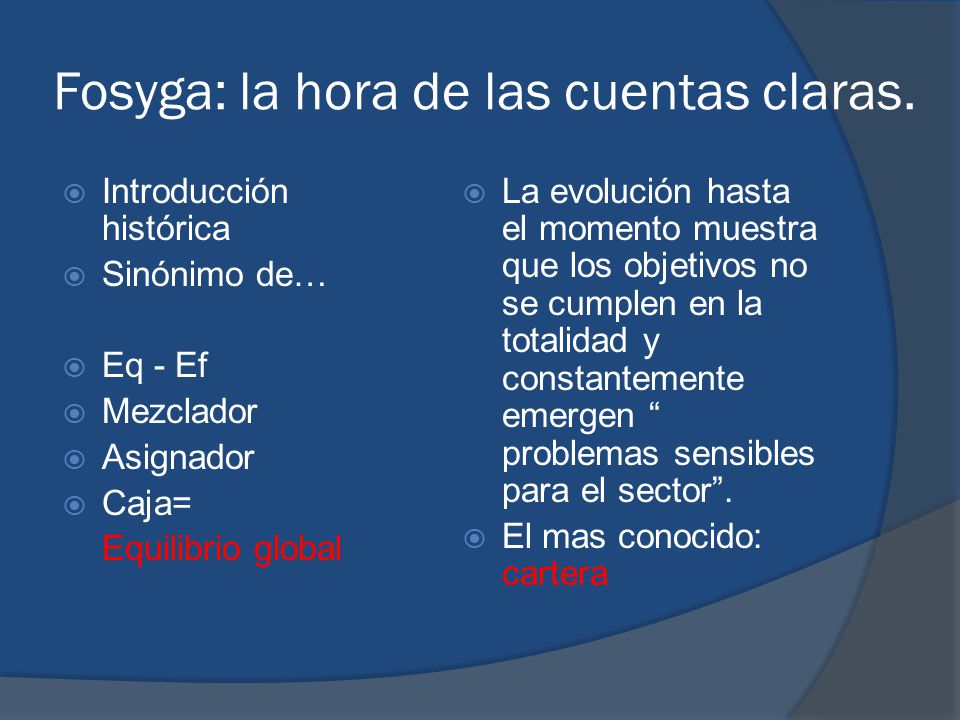 Fosyga: la hora de las cuentas claras.

Introducción histórica
Sinónimo de…

Eq - Ef
Mezclador
Asignador
Caja=
Equilibrio global

La evolución hasta el momento muestra que los objetivos no se cumplen en la totalidad y constantemente emergen “ problemas sensibles para el sector”.
El mas conocido: cartera